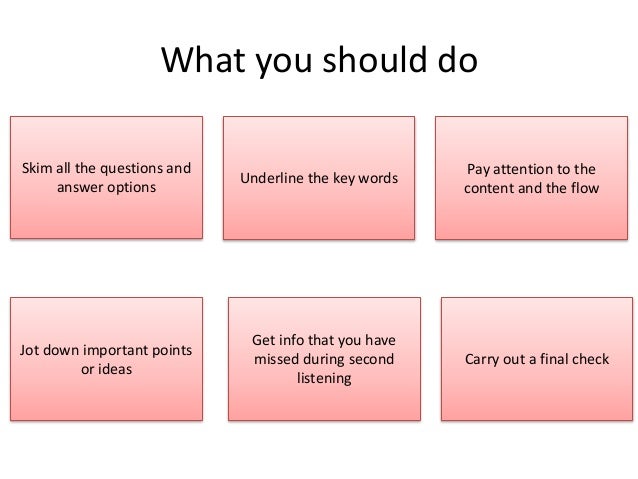 What you should do

Skim all the questions and answer options

Underline the key words

Pay attention to the content and the flow

Jot down important points or ideas

Get info that you have missed during second listening

Carry out a final check